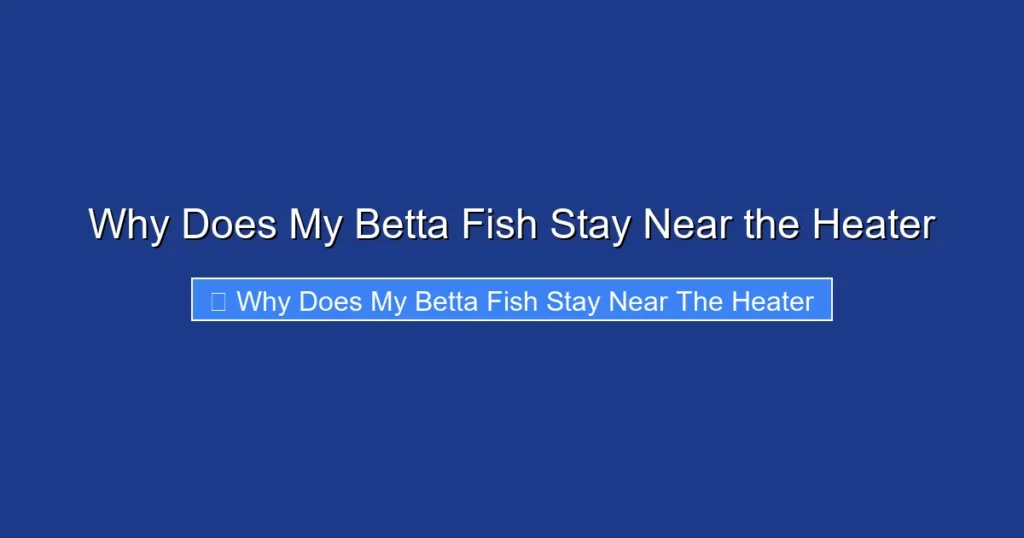 Why Does My Betta Fish Stay Near the Heater

Why Does My Betta Fish Stay Near The Heater